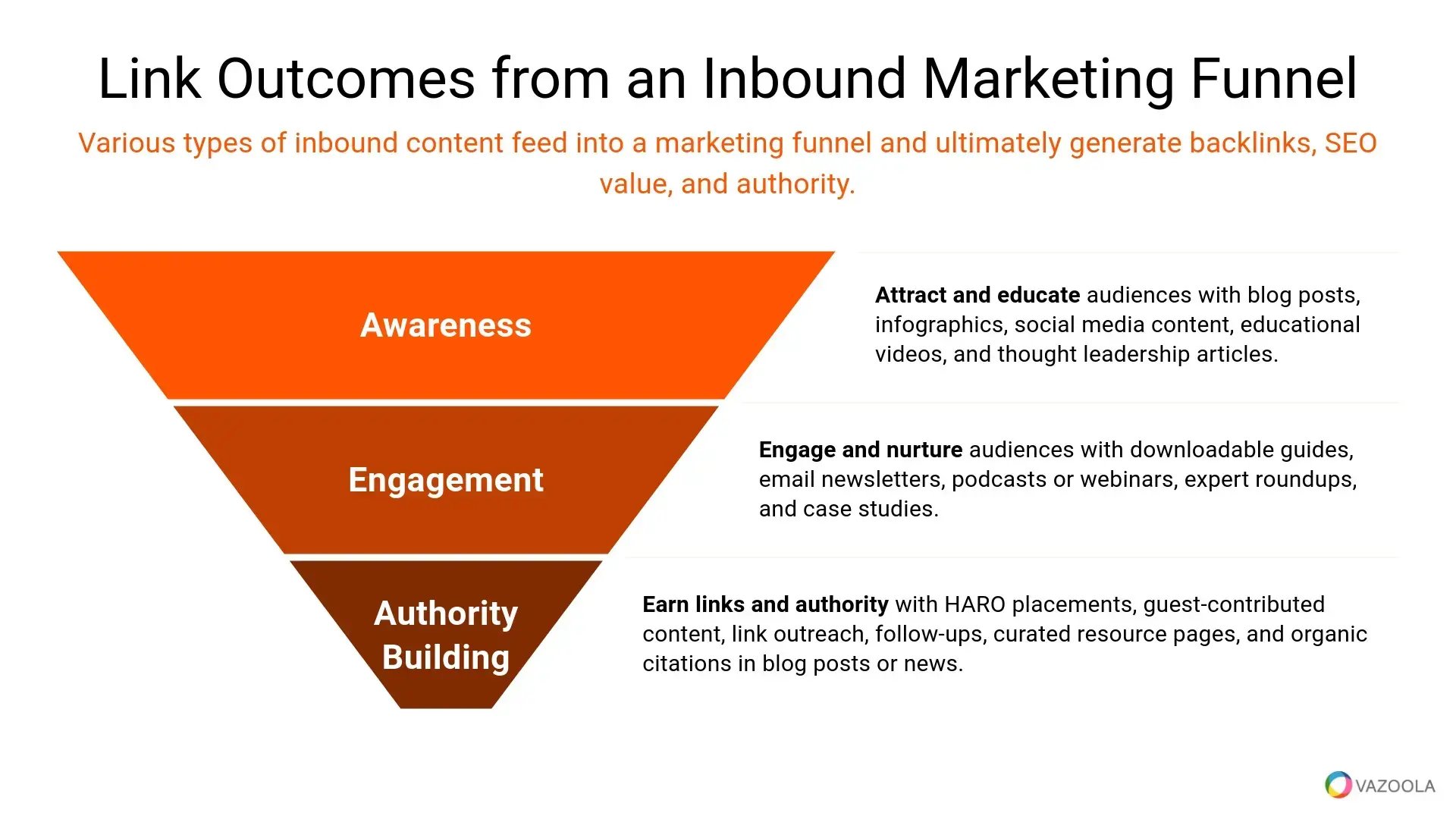 Link Outcomes from an Inbound Marketing Funnel

Various types of inbound content feed into a marketing funnel and ultimately generate backlinks, SEO value, and authority.

Awareness

Attract and educate audiences with blog posts, infographics, social media content, educational videos, and thought leadership articles.

Engagement

Engage and nurture audiences with downloadable guides, email newsletters, podcasts or webinars, expert roundups, and case studies.

Authority Building

Earn links and authority with HARO placements, guest-contributed content, link outreach, follow-ups, curated resource pages, and organic citations in blog posts or news.

VAZOOLA